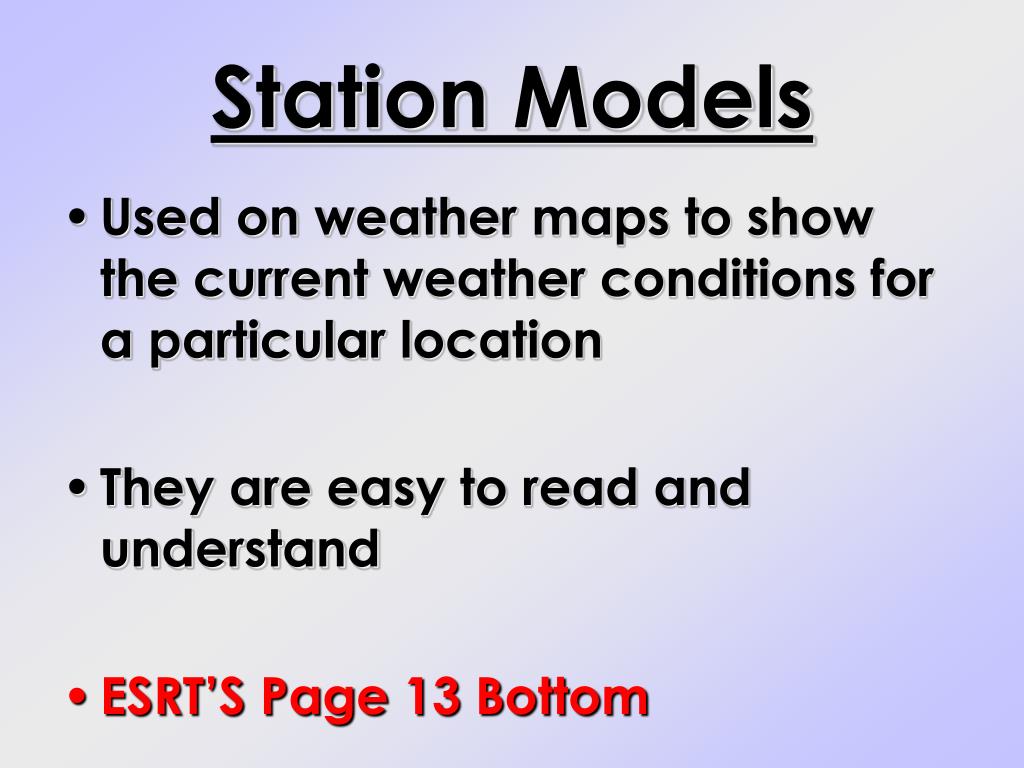 Station Models

• Used on weather maps to show the current weather conditions for a particular location

• They are easy to read and understand

• ESRT'S Page 13 Bottom